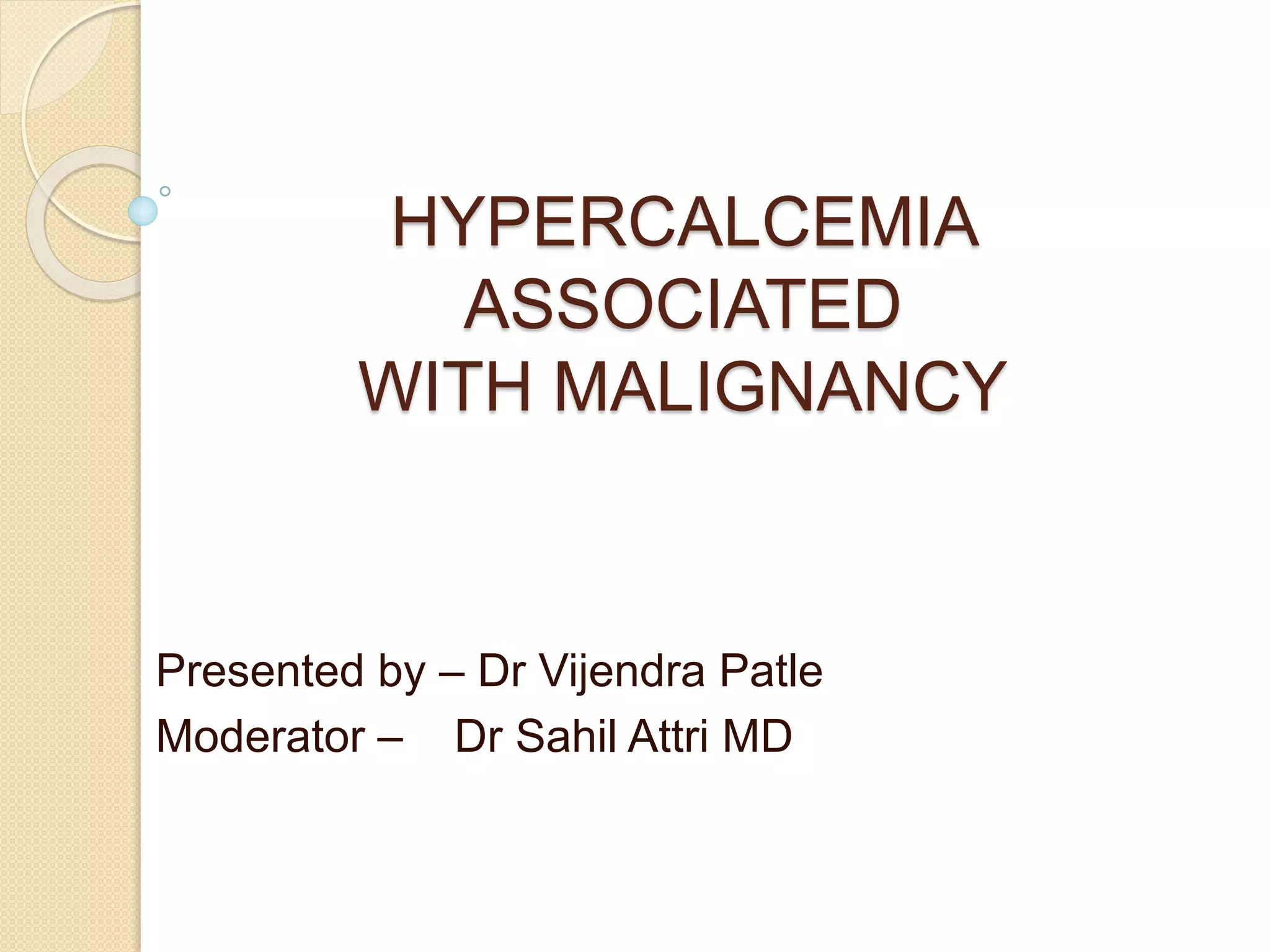 HYPERCALCEMIA ASSOCIATED WITH MALIGNANCY

Presented by – Dr Vijendra Patle
Moderator – Dr Sahil Attri MD